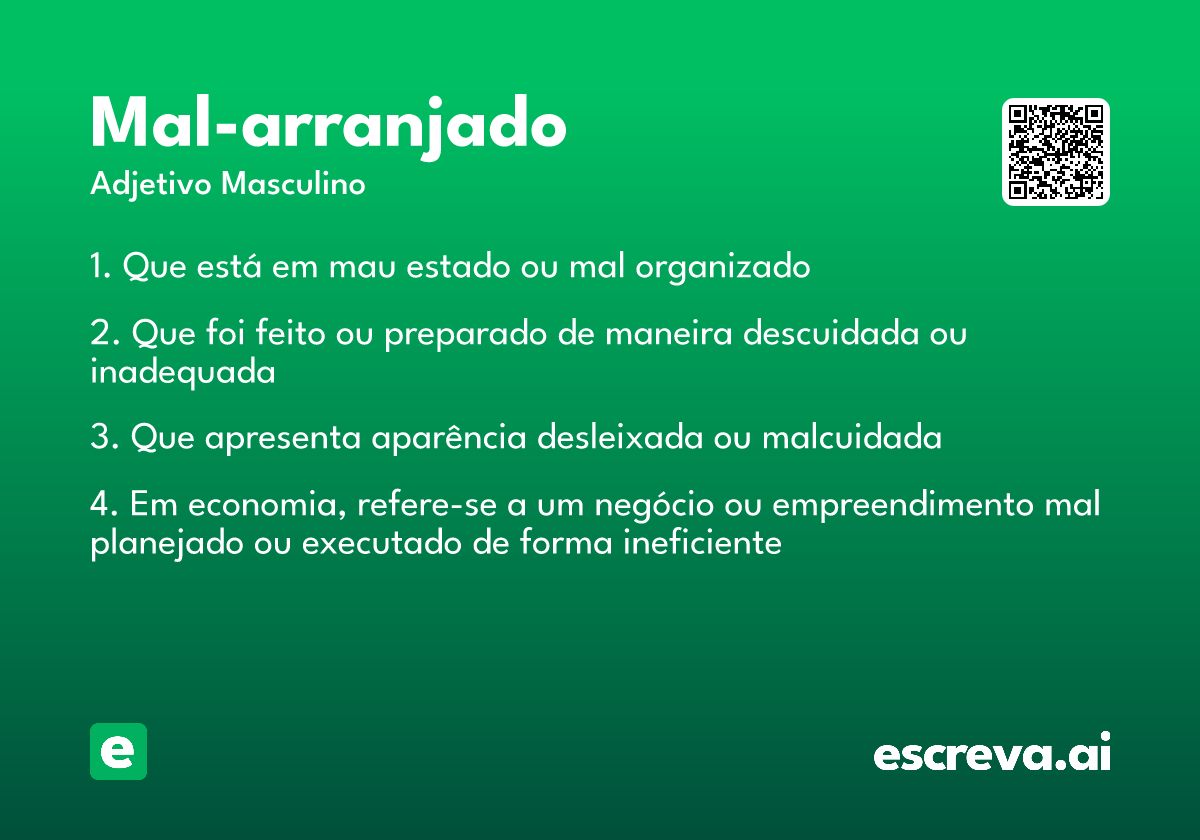 Mal-arranjado
Adjetivo Masculino

1. Que está em mau estado ou mal organizado

2. Que foi feito ou preparado de maneira descuidada ou inadequada

3. Que apresenta aparência desleixada ou malcuidada

4. Em economia, refere-se a um negócio ou empreendimento mal planejado ou executado de forma ineficiente

e

escreva.ai